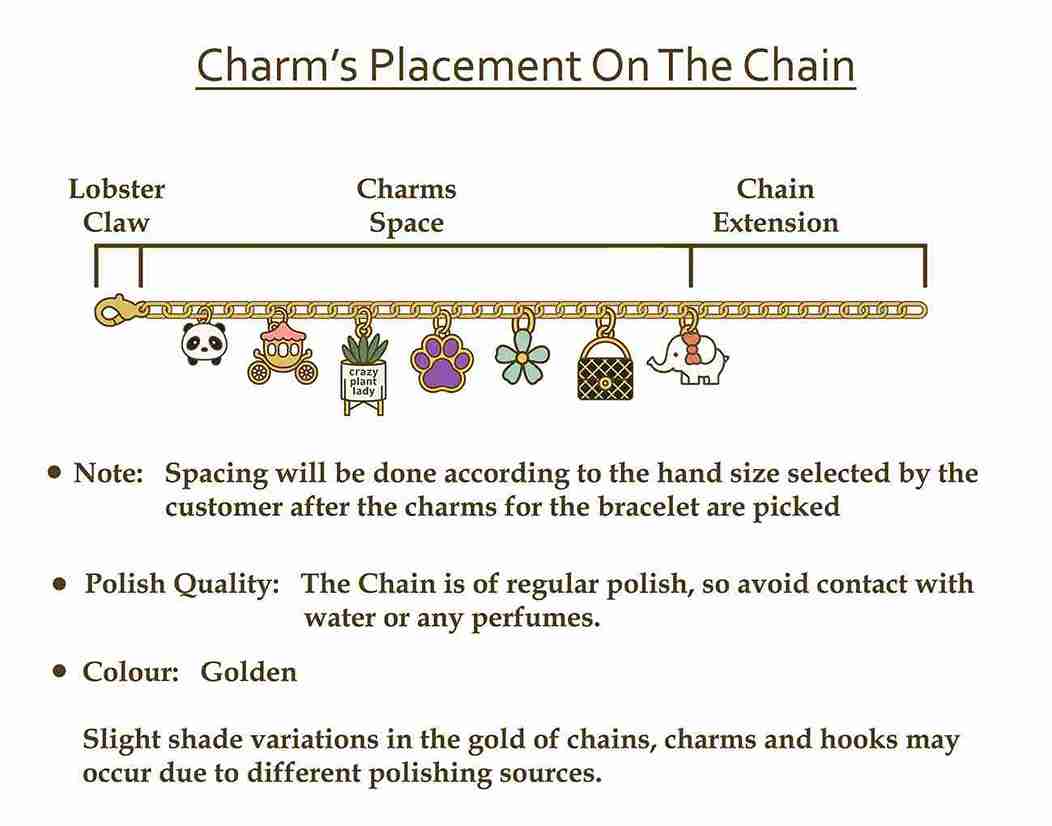 Charm's Placement On The Chain

Lobster Claw

Charms Space

Chain Extension

crazy plant lady

• Note: Spacing will be done according to the hand size selected by the customer after the charms for the bracelet are picked

• Polish Quality: The Chain is of regular polish, so avoid contact with water or any perfumes.

• Colour: Golden

Slight shade variations in the gold of chains, charms and hooks may occur due to different polishing sources.